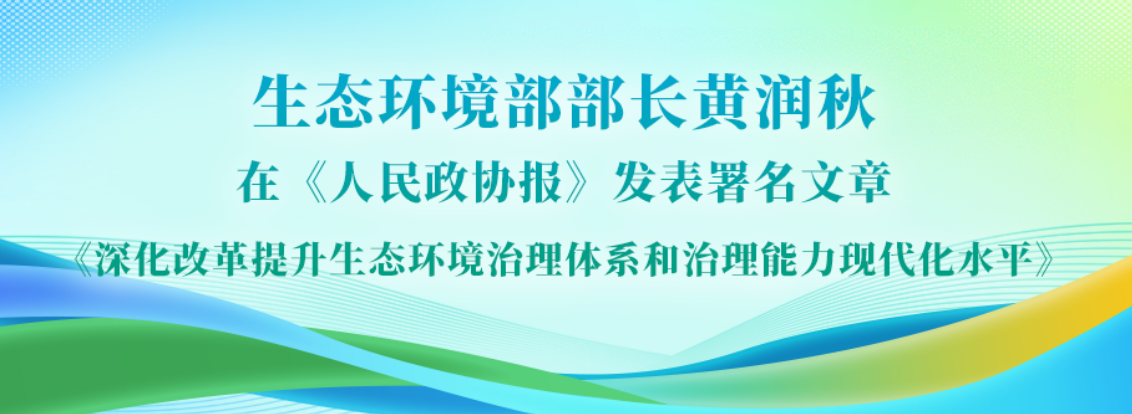 生态环境部部长黄润秋

在《人民政协报》发表署名文章

《深化改革提升生态环境治理体系和治理能力现代化水平》